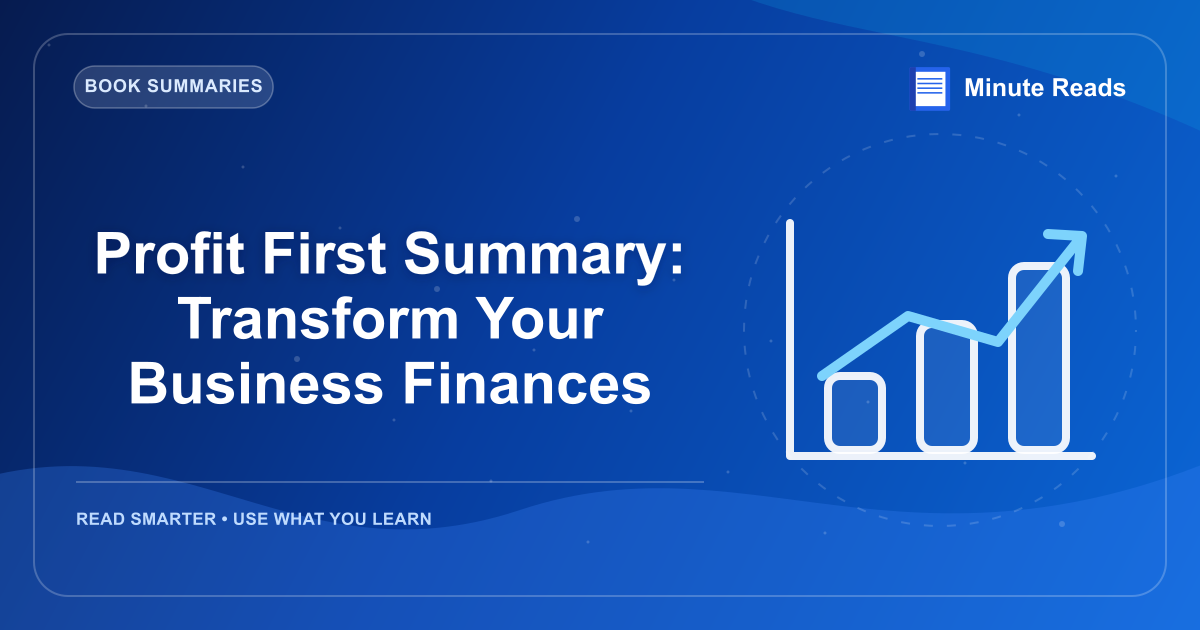 BOOK SUMMARIES

Minute Reads

Profit First Summary: Transform Your Business Finances

READ SMARTER • USE WHAT YOU LEARN